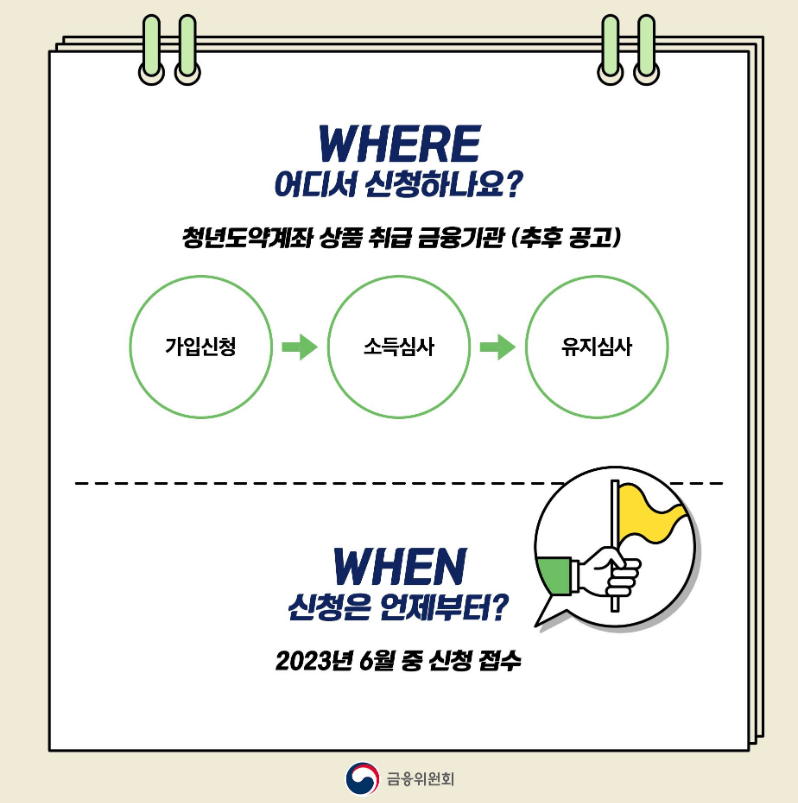 WHERE
어디서 신청하나요?

청년도약계좌 상품 취급 금융기관 (추후 공고)

가입신청

소득심사

유지심사

WHEN
신청은 언제부터?

2023년 6월 중 신청 접수

금융위원회